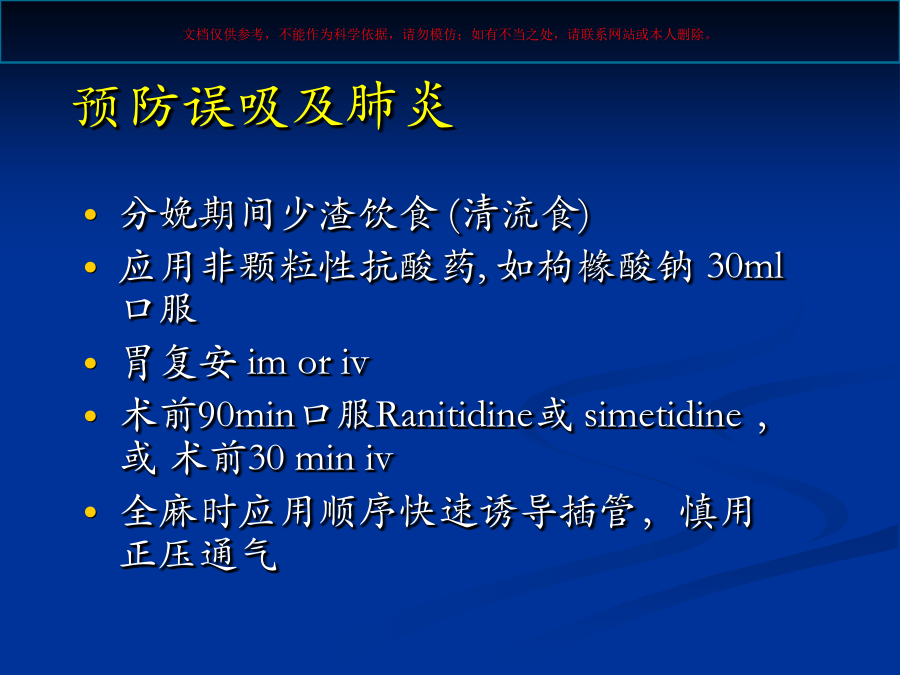 文档仅供参考，不能作为科学依据，请勿模仿；如有不当之处，请联系网站或本人删除。

预防误吸及肺炎

• 分娩期间少渣饮食 (清流食)
• 应用非颗粒性抗酸药, 如枸橼酸钠 30ml 口服
• 胃复安 im or iv
• 术前90min口服Ranitidine或 simetidine ，或 术前30 min iv
• 全麻时应用顺序快速诱导插管，慎用正压通气